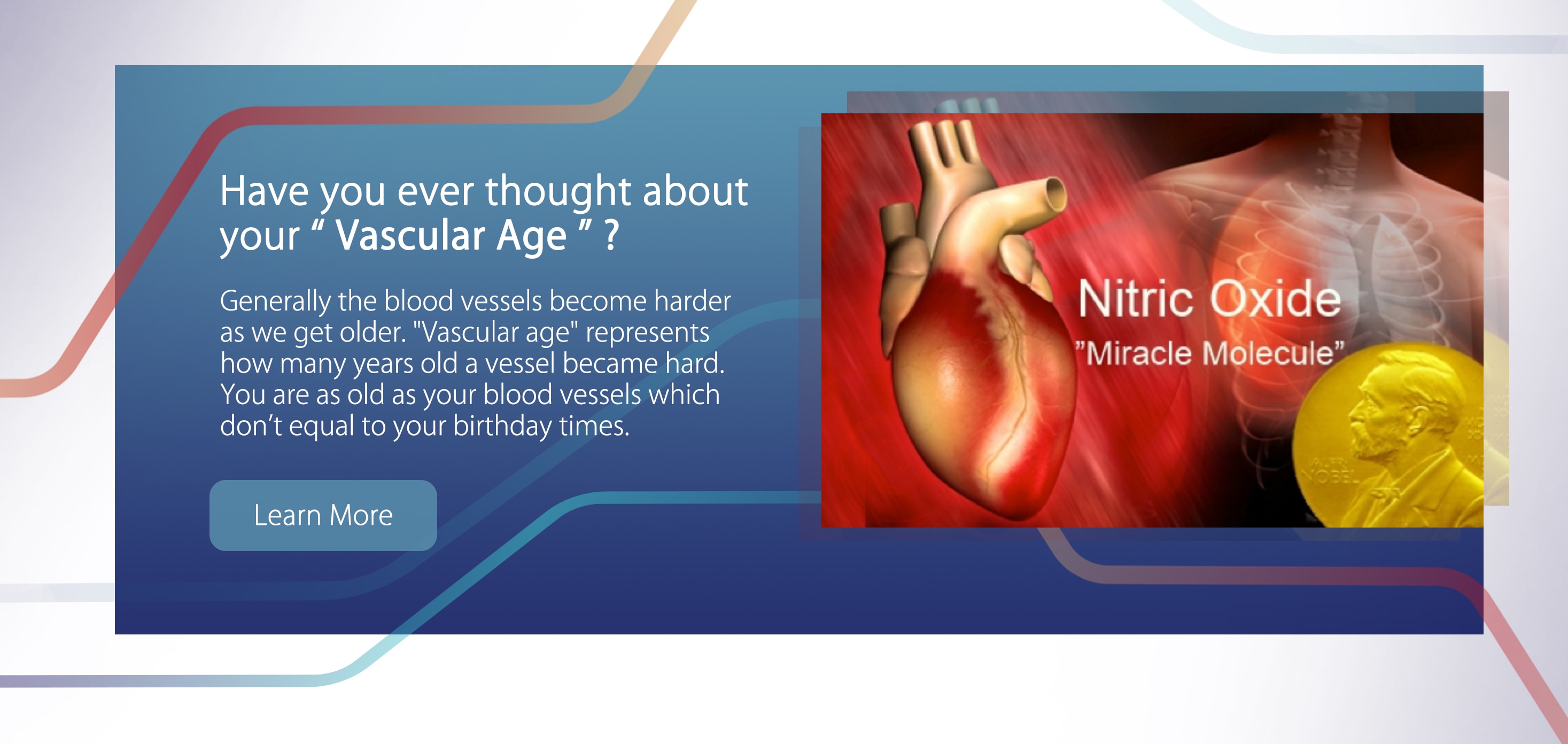 Have you ever thought about your “ Vascular Age ” ?

Generally the blood vessels become harder as we get older. "Vascular age" represents how many years old a vessel became hard. You are as old as your blood vessels which don’t equal to your birthday times.

Learn More

Nitric Oxide
”Miracle Molecule”

ALFR. NOBEL